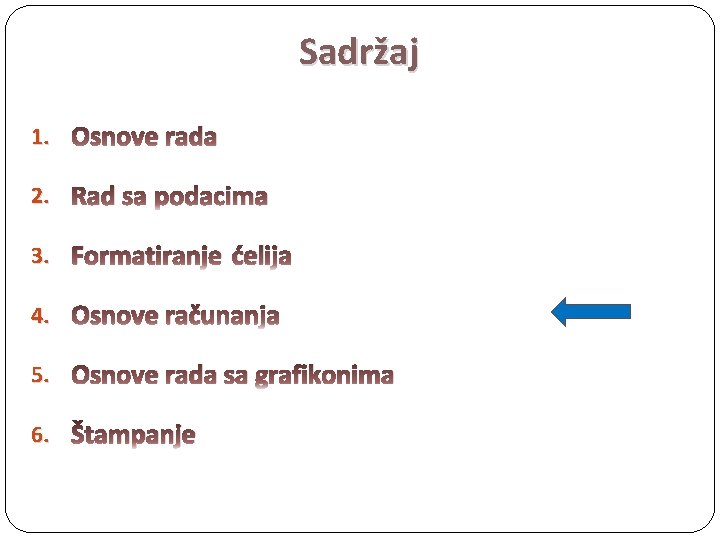 Sadržaj

1. Osnove rada
2. Rad sa podacima
3. Formatiranje ćelija
4. Osnove računanja
5. Osnove rada sa grafikonima
6. Štampanje